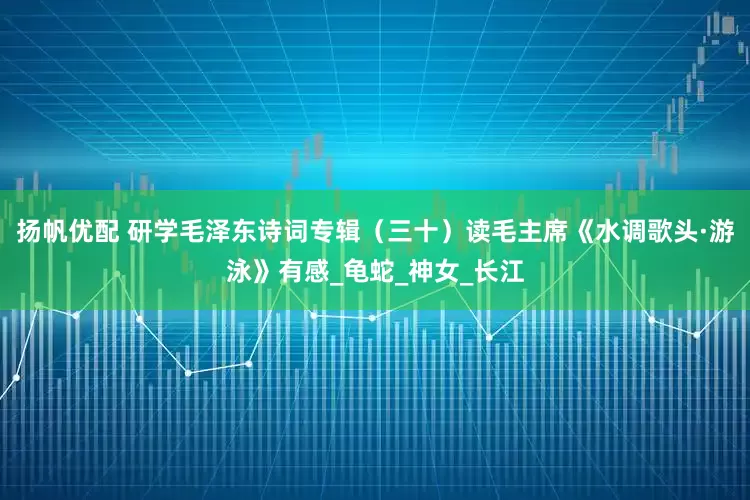 扬帆优配 研学毛泽东诗词专辑（三十）读毛主席《水调歌头·游泳》有感_龟蛇_神女_长江